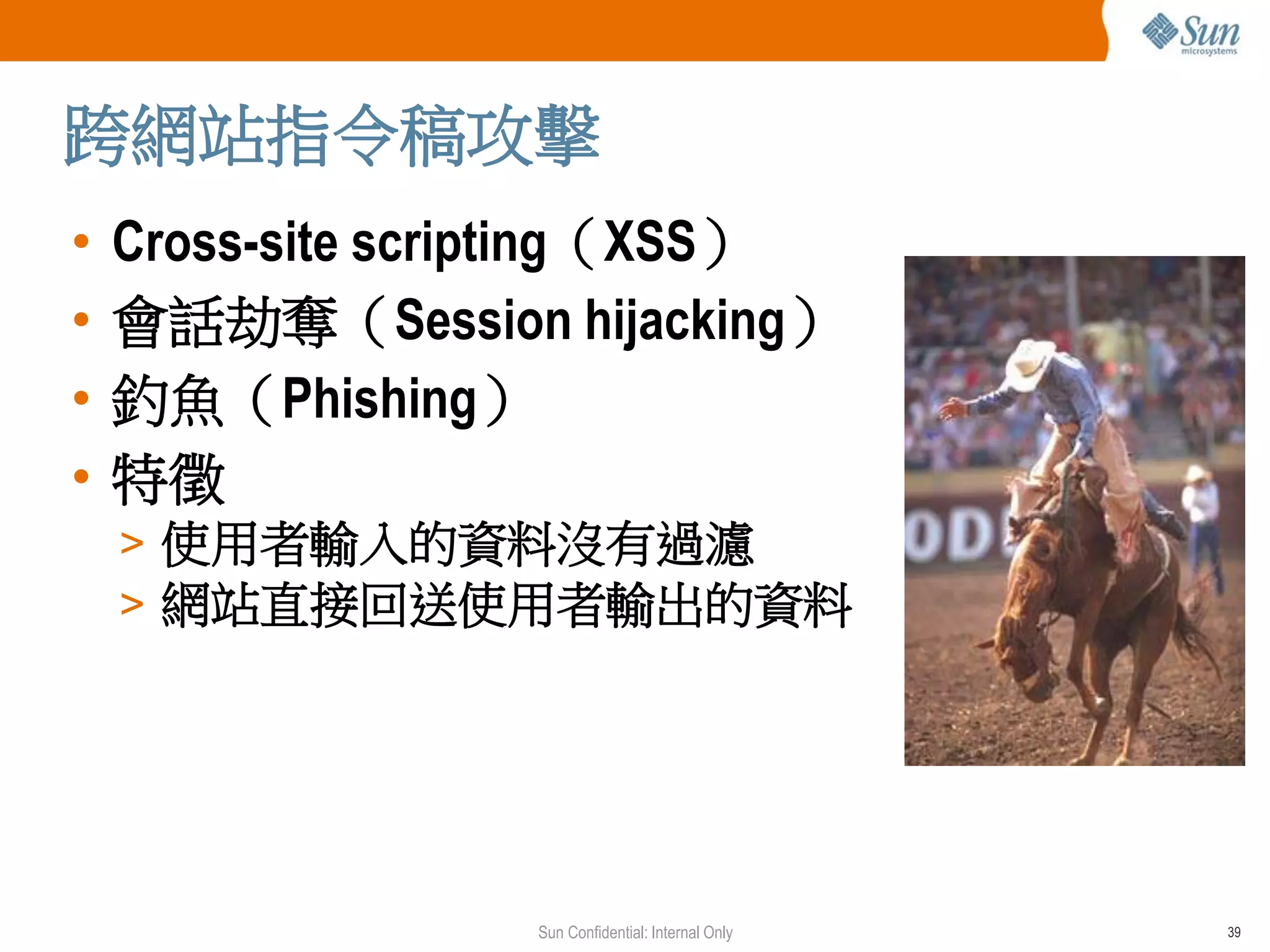 Sun microsystems

跨網站指令稿攻擊

• Cross-site scripting（XSS）
• 會話劫奪（Session hijacking）
• 釣魚（Phishing）
• 特徵
> 使用者輸入的資料沒有過濾
> 網站直接回送使用者輸出的資料

ODE

Sun Confidential: Internal Only

39